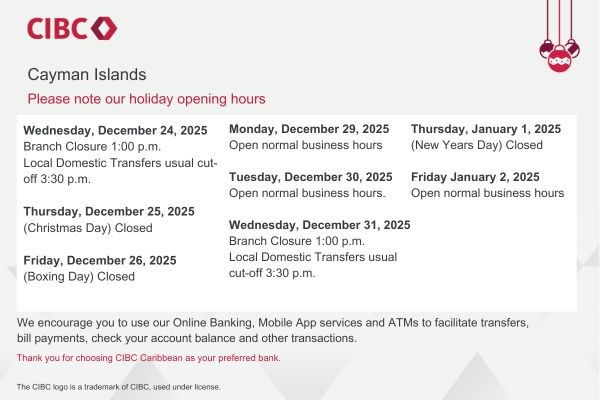 CIBC

Cayman Islands

Please note our holiday opening hours

**Wednesday, December 24, 2025**
Branch Closure 1:00 p.m.
Local Domestic Transfers usual cut-off 3:30 p.m.

**Thursday, December 25, 2025**
(Christmas Day) Closed

**Friday, December 26, 2025**
(Boxing Day) Closed

**Monday, December 29, 2025**
Open normal business hours

**Tuesday, December 30, 2025**
Open normal business hours.

**Wednesday, December 31, 2025**
Branch Closure 1:00 p.m.
Local Domestic Transfers usual cut-off 3:30 p.m.

**Thursday, January 1, 2025**
(New Years Day) Closed

**Friday January 2, 2025**
Open normal business hours

We encourage you to use our Online Banking, Mobile App services and ATMs to facilitate transfers, bill payments, check your account balance and other transactions.

Thank you for choosing CIBC Caribbean as your preferred bank.

The CIBC logo is a trademark of CIBC, used under license.